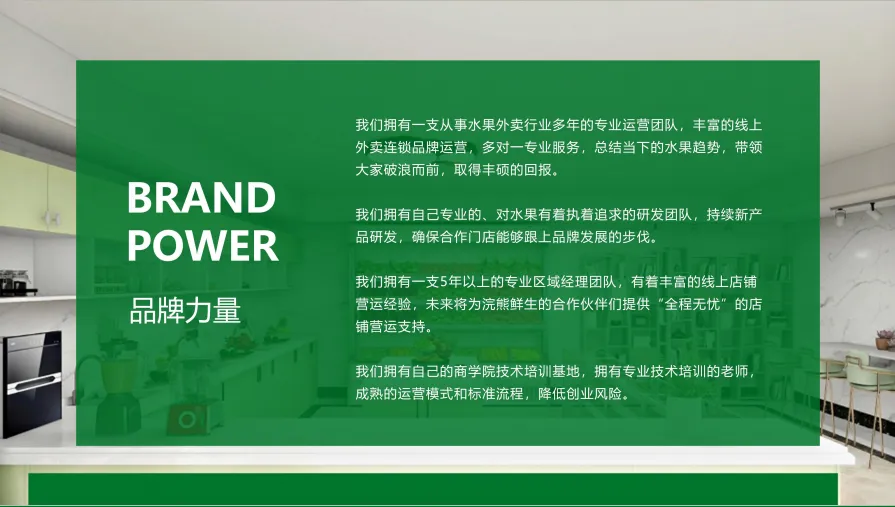 BRAND POWER

品牌力量

我们拥有一支从事水果外卖行业多年的专业运营团队，丰富的线上外卖连锁品牌运营，多对一专业服务，总结当下的水果趋势，带领大家破浪而前，取得丰硕的回报。

我们拥有自己专业的、对水果有着执着追求的研发团队，持续新产品研发，确保合作门店能够跟上品牌发展的步伐。

我们拥有一支5年以上的专业区域经理团队，有着丰富的线上店铺营运经验，未来将为浣熊鲜生的合作伙伴们提供“全程无忧”的店铺营运支持。

我们拥有自己的商学院技术培训基地，拥有专业技术培训的老师，成熟的运营模式和标准流程，降低创业风险。